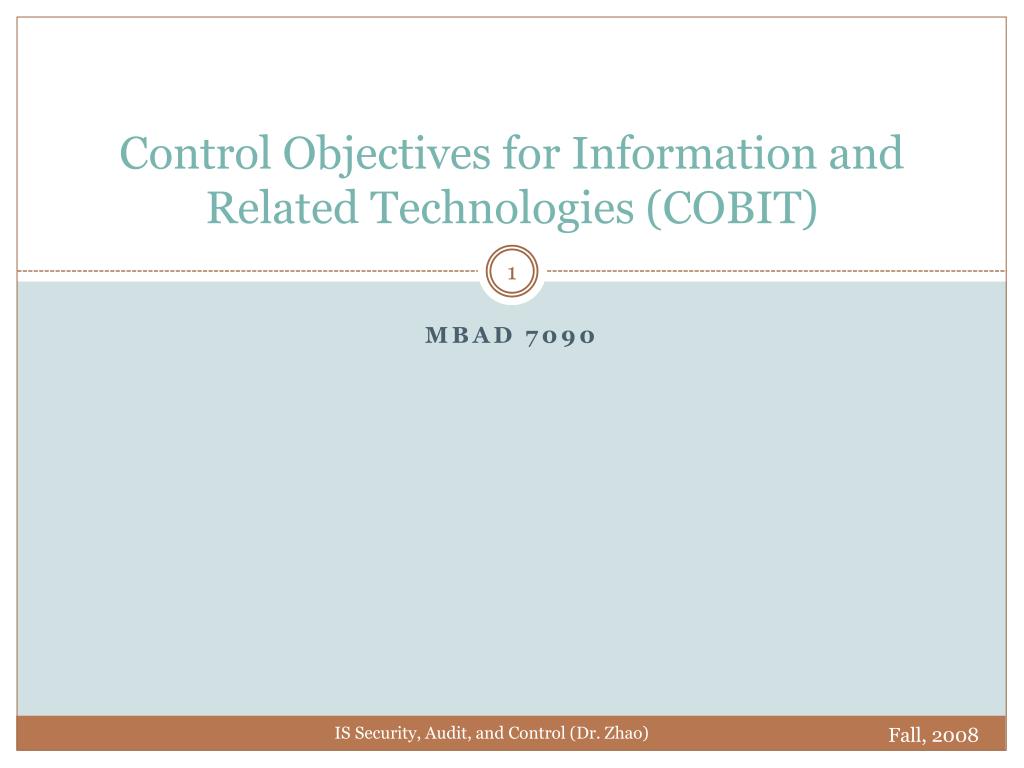 Control Objectives for Information and Related Technologies (COBIT)

1

MBAD 7090

IS Security, Audit, and Control (Dr. Zhao)

Fall, 2008